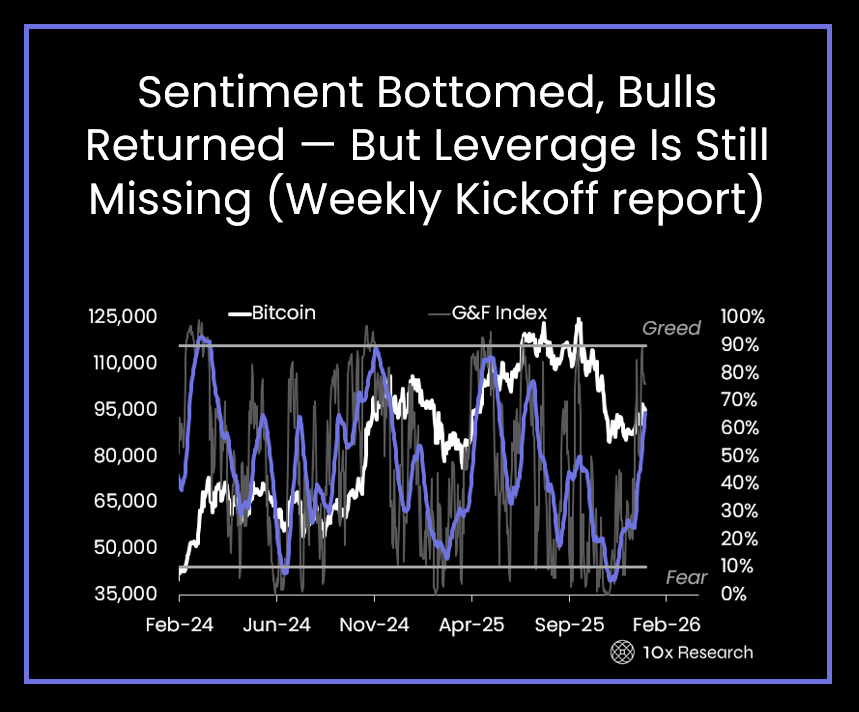 Sentiment Bottomed, Bulls Returned — But Leverage Is Still Missing (Weekly Kickoff report)

Bitcoin
G&F Index
Greed
Fear

125,000
110,000
95,000
80,000
65,000
50,000
35,000

100%
90%
80%
70%
60%
50%
40%
30%
20%
10%
0%

Feb-24
Jun-24
Nov-24
Apr-25
Sep-25
Feb-26

10x Research